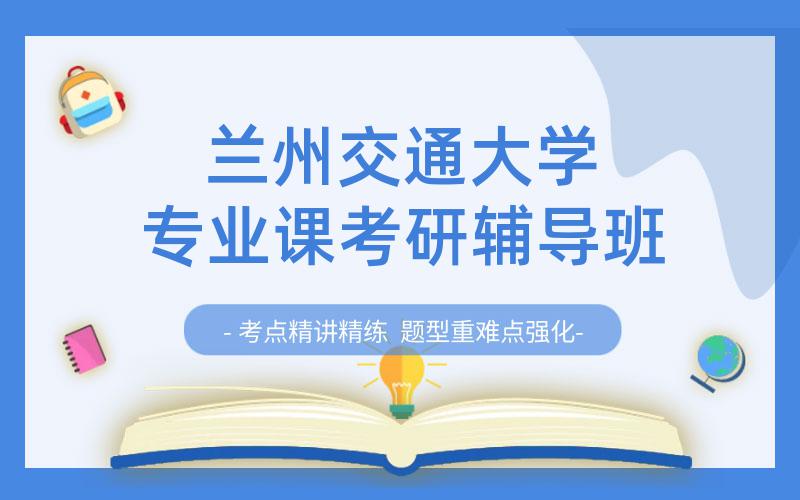 兰州交通大学
专业课考研辅导班

- 考点精讲精练 题型重难点强化-